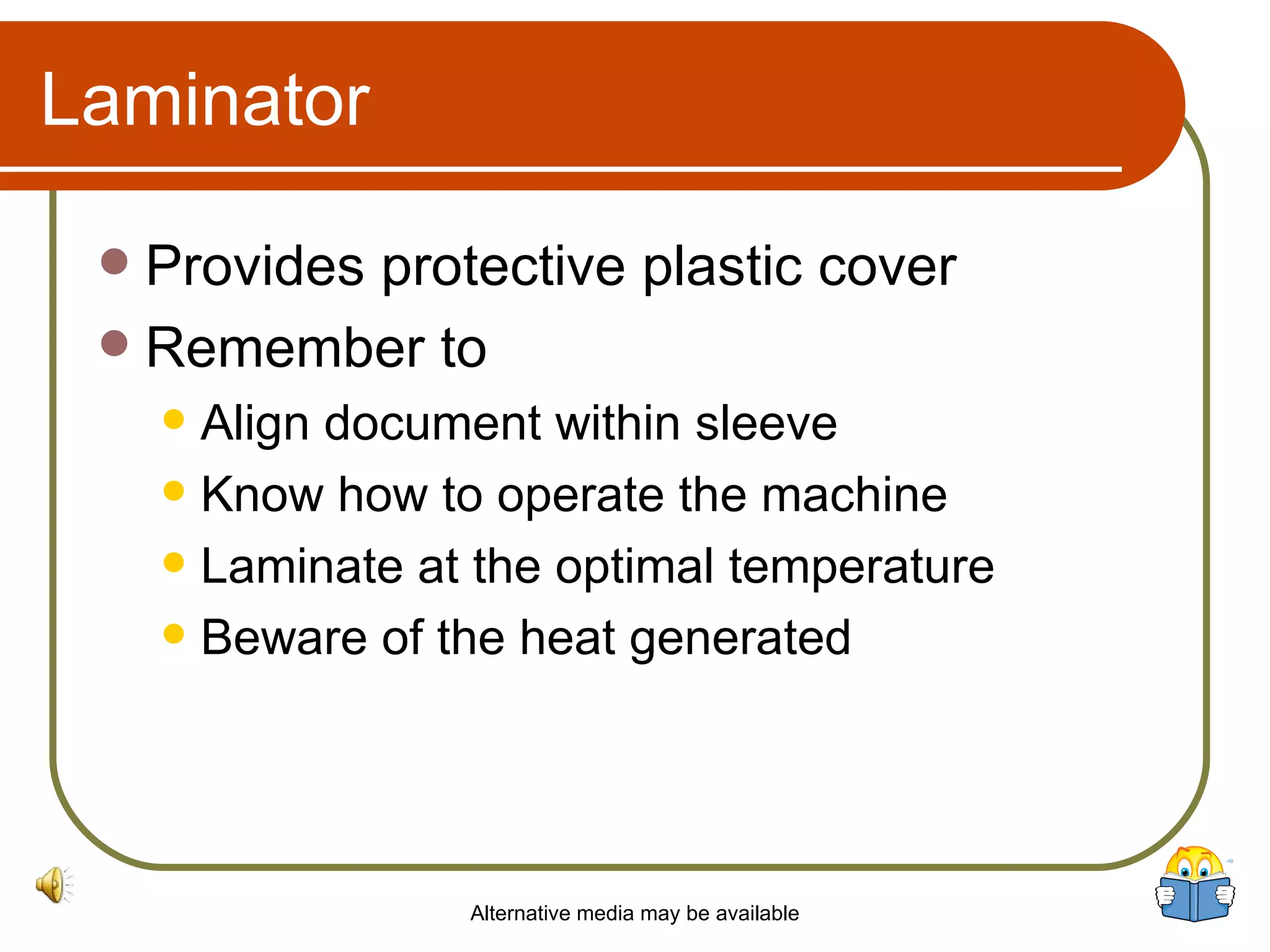 Laminator

- Provides protective plastic cover
- Remember to
  - Align document within sleeve
  - Know how to operate the machine
  - Laminate at the optimal temperature
  - Beware of the heat generated

Alternative media may be available